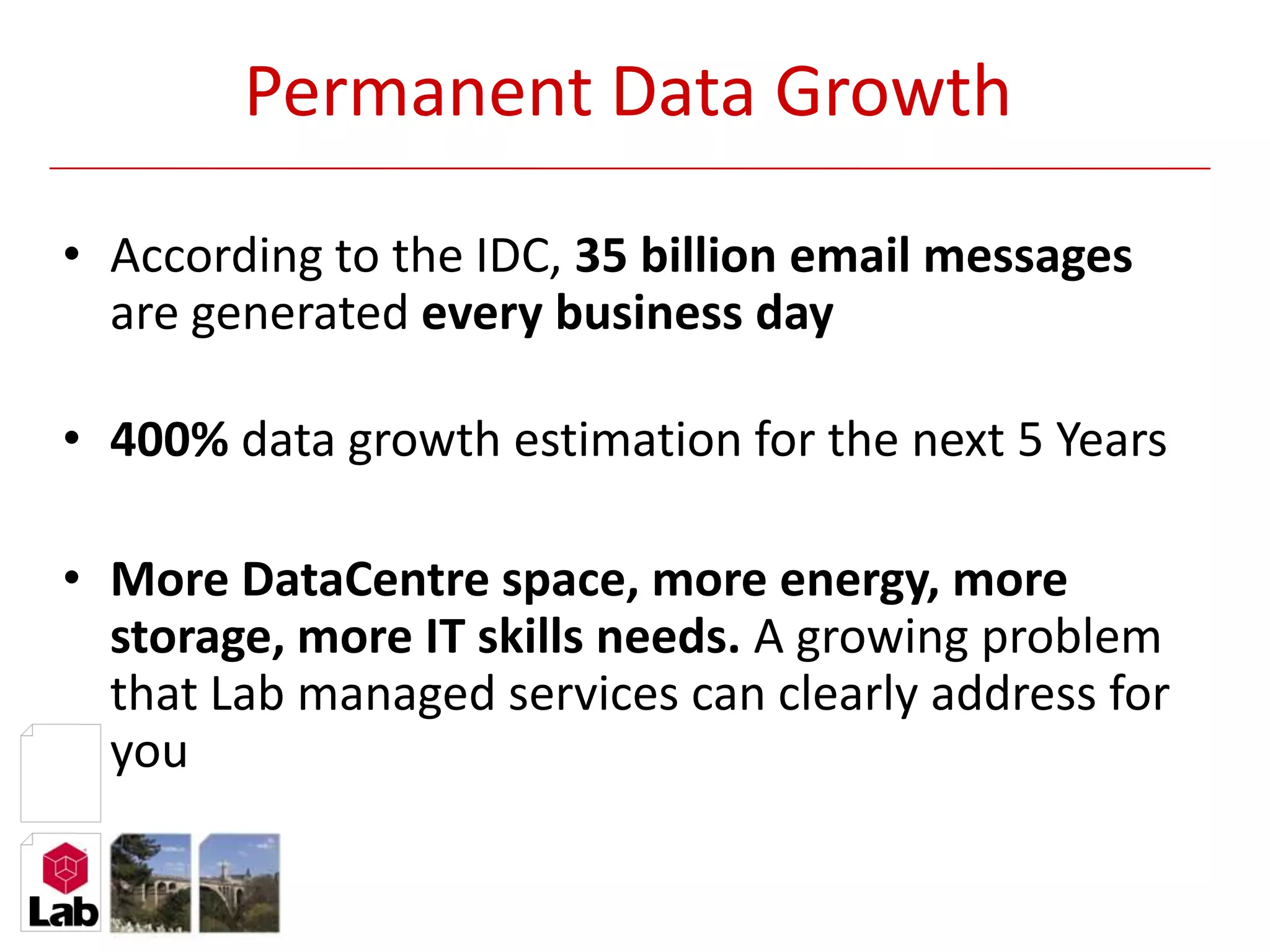 Permanent Data Growth

• According to the IDC, 35 billion email messages are generated every business day

• 400% data growth estimation for the next 5 Years

• More DataCentre space, more energy, more storage, more IT skills needs. A growing problem that Lab managed services can clearly address for you

Lab